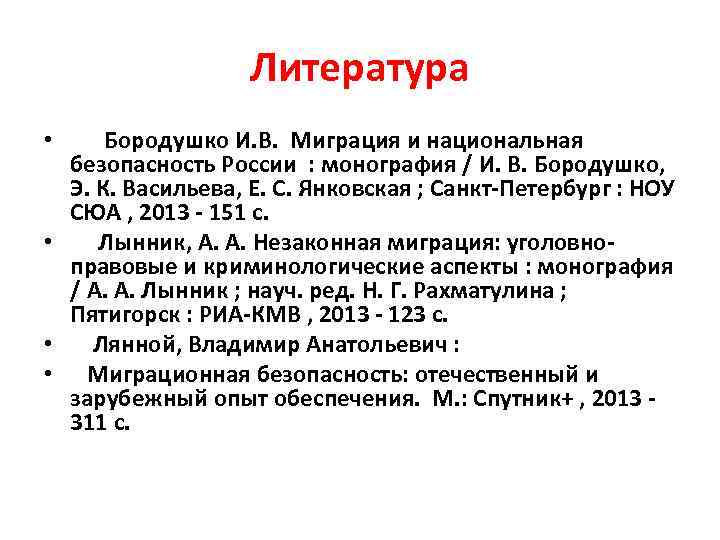 Литература

• Бородушко И.В. Миграция и национальная безопасность России : монография / И. В. Бородушко, Э. К. Васильева, Е. С. Янковская ; Санкт-Петербург : НОУ СЮА , 2013 - 151 с.

• Лынник, А. А. Незаконная миграция: уголовно-правовые и криминологические аспекты : монография / А. А. Лынник ; науч. ред. Н. Г. Рахматулина ; Пятигорск : РИА-КМВ , 2013 - 123 с.

• Лянной, Владимир Анатольевич :

• Миграционная безопасность: отечественный и зарубежный опыт обеспечения. М.: Спутник+ , 2013 - 311 с.